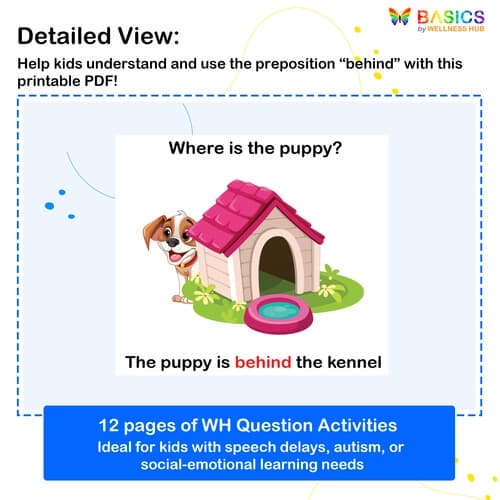 BASICS
by WELLNESS HUB

Detailed View:

Help kids understand and use the preposition “behind” with this printable PDF!

Where is the puppy?

The puppy is behind the kennel

12 pages of WH Question Activities
Ideal for kids with speech delays, autism, or social-emotional learning needs